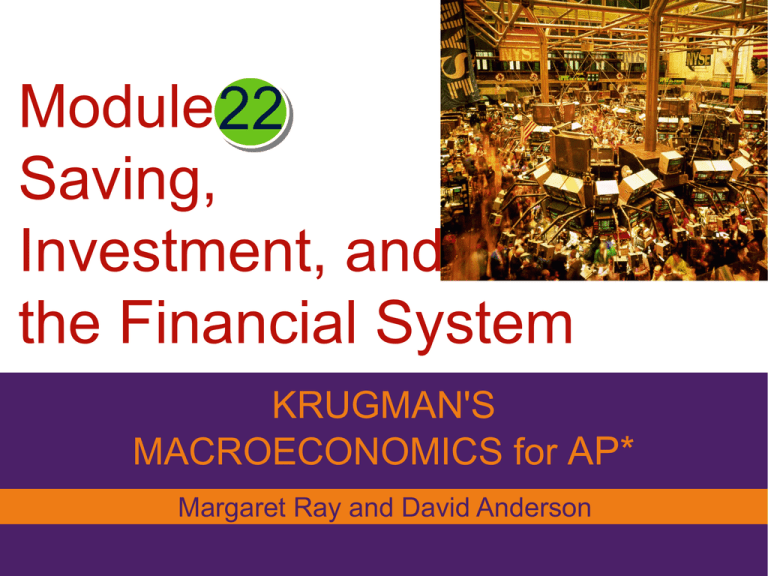 Module 22
Saving,
Investment, and
the Financial System

KRUGMAN'S
MACROECONOMICS for AP*

Margaret Ray and David Anderson